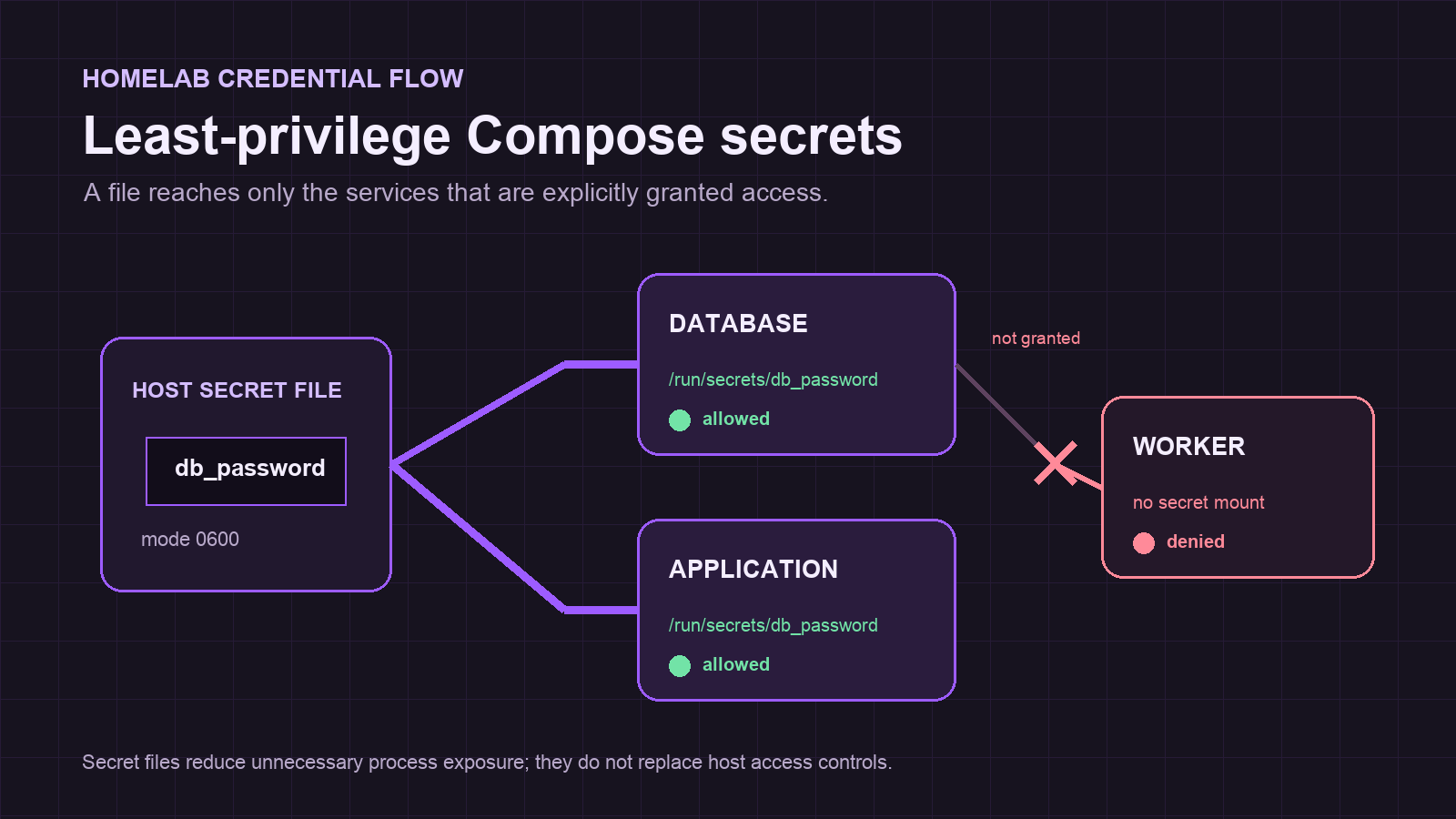 HOMELAB CREDENTIAL FLOW

Least-privilege Compose secrets

A file reaches only the services that are explicitly granted access.

HOST SECRET FILE

db_password

mode 0600

DATABASE

/run/secrets/db_password

allowed

APPLICATION

/run/secrets/db_password

allowed

not granted

WORKER

no secret mount

denied

Secret files reduce unnecessary process exposure; they do not replace host access controls.